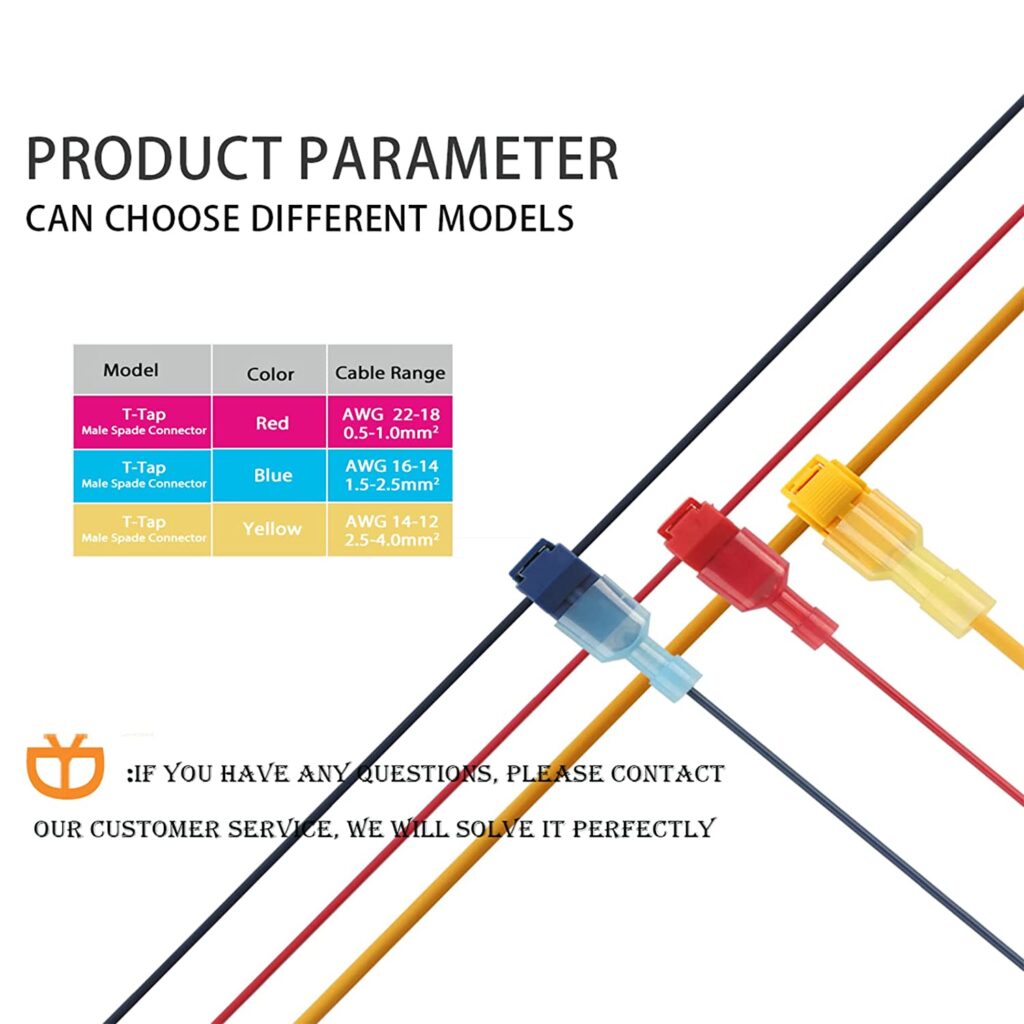 PRODUCT PARAMETER
CAN CHOOSE DIFFERENT MODELS

| Model | Color | Cable Range |
|---|---|---|
| T-Tap Male Spade Connector | Red | AWG 22-18 0.5-1.0mm² |
| T-Tap Male Spade Connector | Blue | AWG 16-14 1.5-2.5mm² |
| T-Tap Male Spade Connector | Yellow | AWG 14-12 2.5-4.0mm² |

:IF YOU HAVE ANY QUESTIONS, PLEASE CONTACT OUR CUSTOMER SERVICE, WE WILL SOLVE IT PERFECTLY